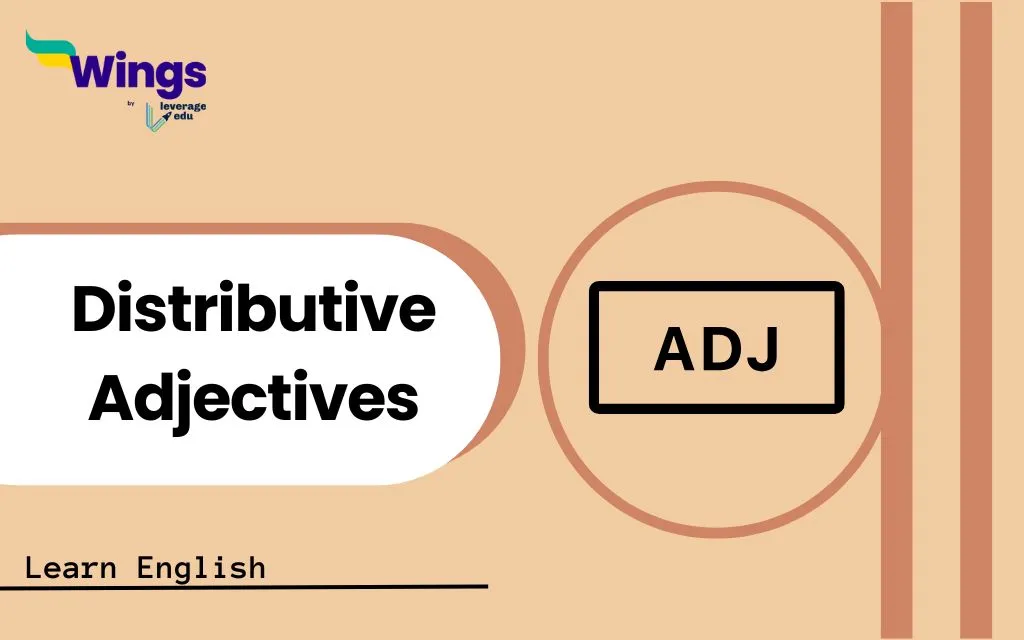 Wings
by leverage edu

Distributive Adjectives

ADJ

Learn English